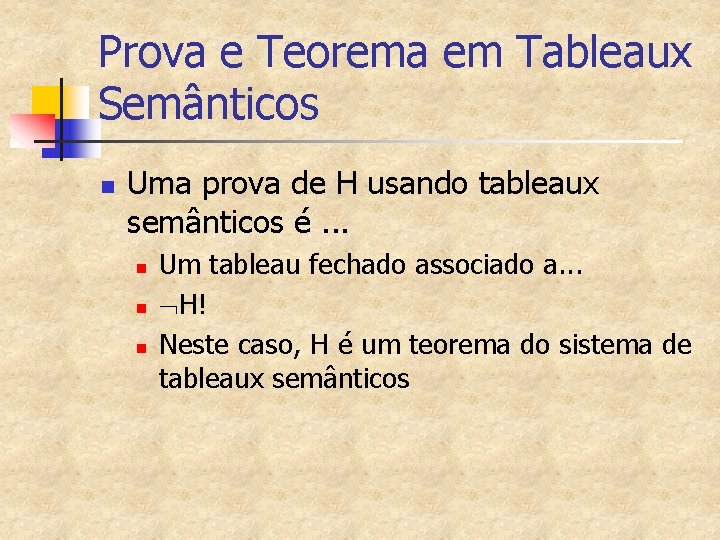 Prova e Teorema em Tableaux Semânticos

Uma prova de H usando tableaux semânticos é ...

Um tableau fechado associado a...

$\neg$H!

Neste caso, H é um teorema do sistema de tableaux semânticos